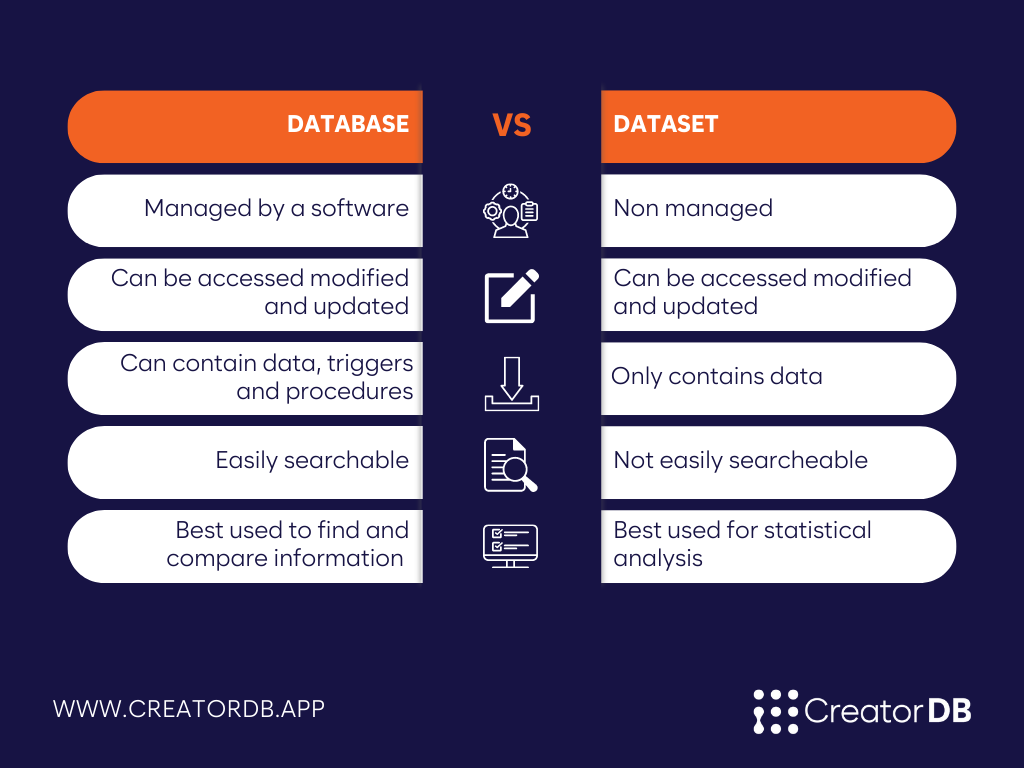 | DATABASE | VS | DATASET |
|---|---|---|
| Managed by a software | | Non managed |
| Can be accessed modified and updated | | Can be accessed modified and updated |
| Can contain data, triggers and procedures | | Only contains data |
| Easily searchable | | Not easily searcheable |
| Best used to find and compare information | | Best used for statistical analysis |

WWW.CREATORDB.APP

CreatorDB